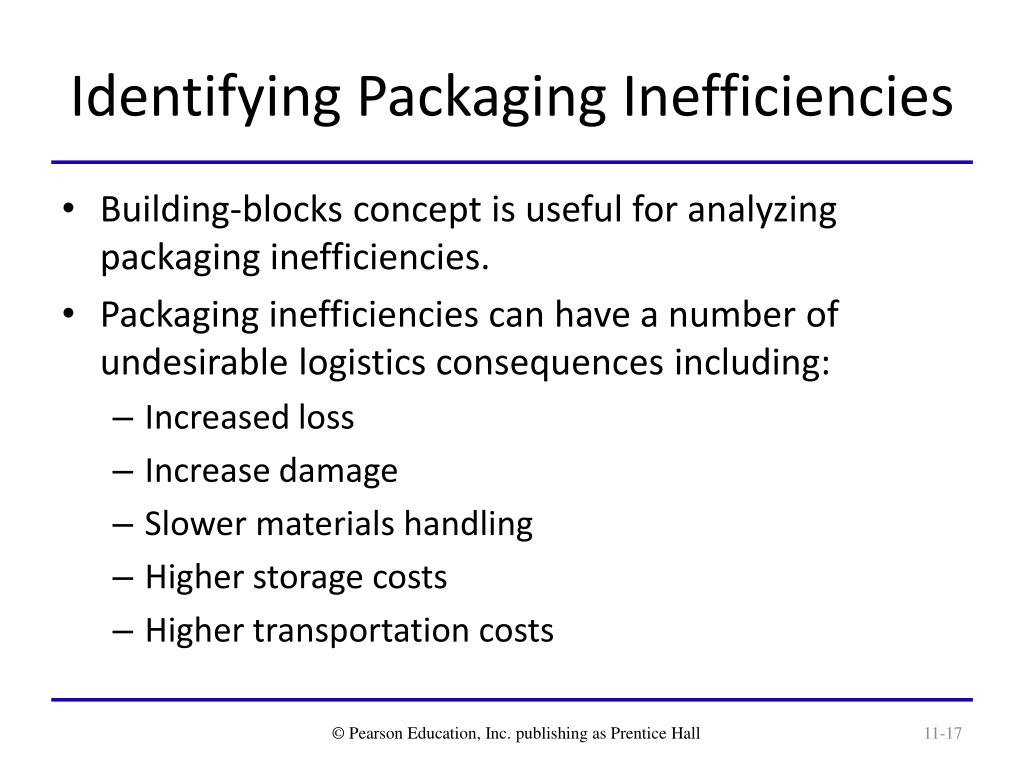 Identifying Packaging Inefficiencies

• Building-blocks concept is useful for analyzing packaging inefficiencies.
• Packaging inefficiencies can have a number of undesirable logistics consequences including:
– Increased loss
– Increase damage
– Slower materials handling
– Higher storage costs
– Higher transportation costs

© Pearson Education, Inc. publishing as Prentice Hall

11-17